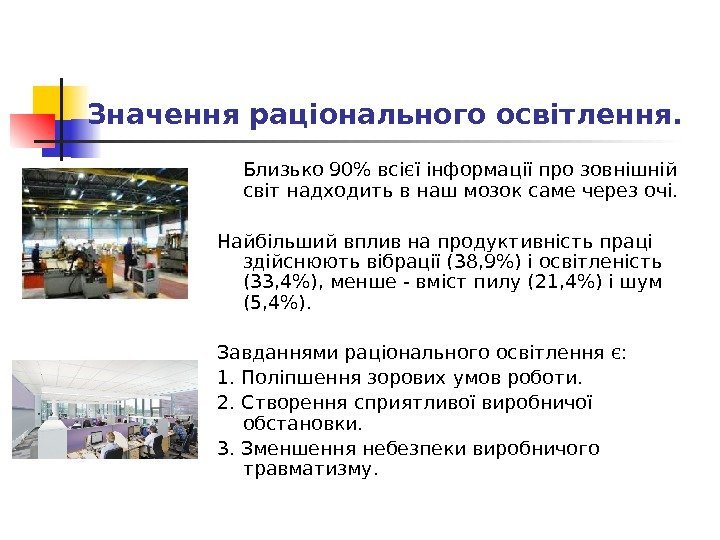 Значення раціонального освітлення.

Близько 90% всієї інформації про зовнішній світ надходить в наш мозок саме через очі.

Найбільший вплив на продуктивність праці здійснюють вібрації (38,9%) і освітленість (33,4%), менше - вміст пилу (21,4%) і шум (5,4%).

Завданнями раціонального освітлення є:
1. Поліпшення зорових умов роботи.
2. Створення сприятливої виробничої обстановки.
3. Зменшення небезпеки виробничого травматизму.